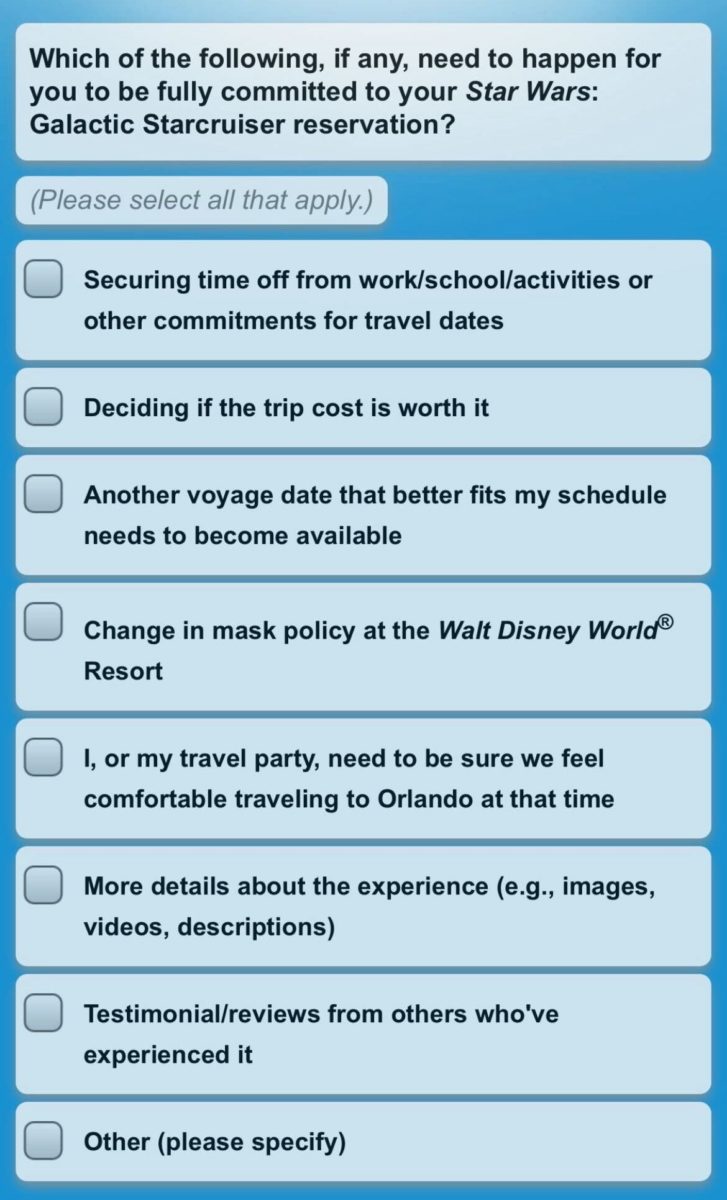 Which of the following, if any, need to happen for you to be fully committed to your Star Wars: Galactic Starcruiser reservation?

(Please select all that apply.)

Securing time off from work/school/activities or other commitments for travel dates

Deciding if the trip cost is worth it

Another voyage date that better fits my schedule needs to become available

Change in mask policy at the Walt Disney World® Resort

I, or my travel party, need to be sure we feel comfortable traveling to Orlando at that time

More details about the experience (e.g., images, videos, descriptions)

Testimonial/reviews from others who've experienced it

Other (please specify)